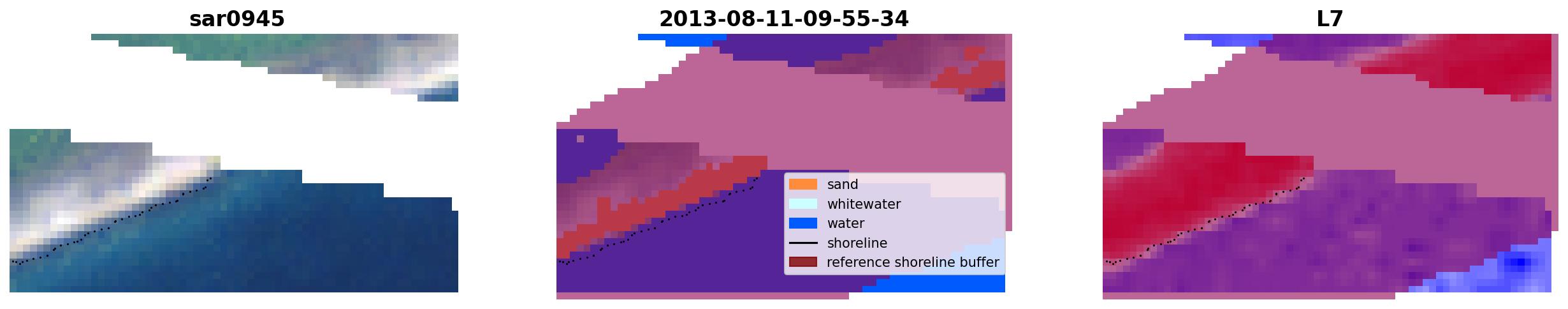 sar0945

2013-08-11-09-55-34

sand
whitewater
water
shoreline
reference shoreline buffer

L7